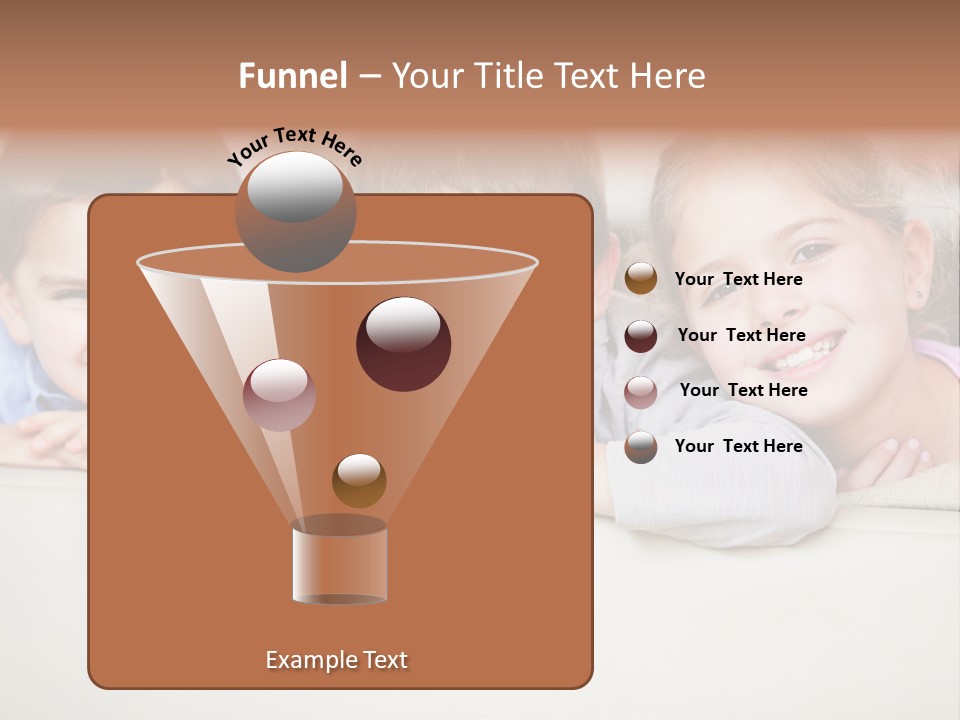 Funnel – Your Title Text Here

Your Text Here

Your Text Here

Your Text Here

Your Text Here

Your Text Here

Example Text